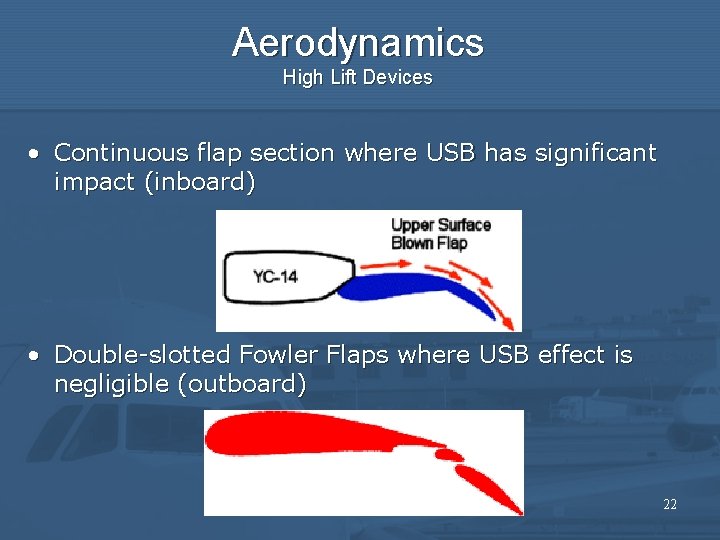 Aerodynamics
High Lift Devices

• Continuous flap section where USB has significant impact (inboard)

Upper Surface
Blown Flap

YC-14

• Double-slotted Fowler Flaps where USB effect is negligible (outboard)

22